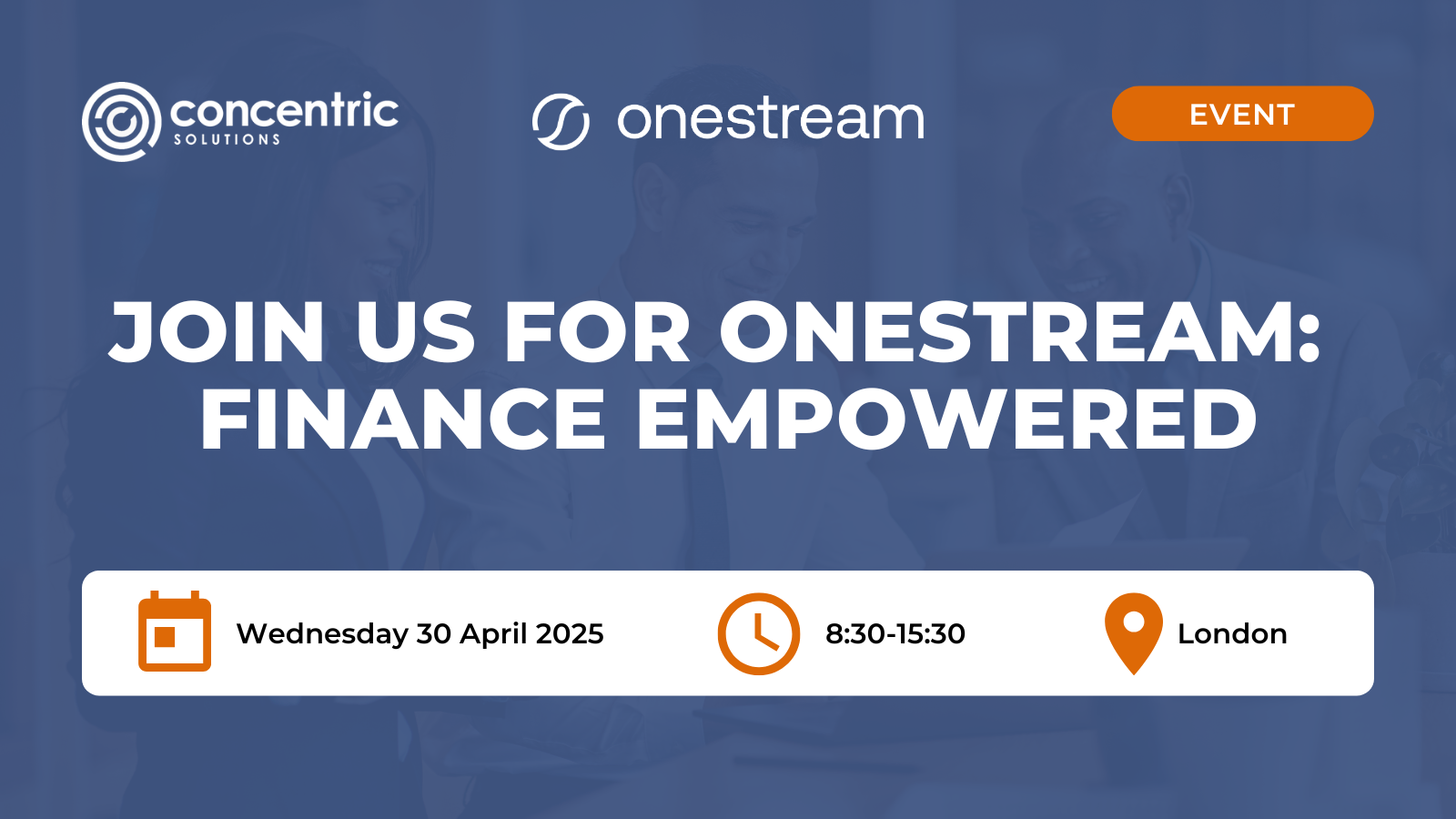 concentric
SOLUTIONS

onestream

EVENT

JOIN US FOR ONESTREAM: FINANCE EMPOWERED

Wednesday 30 April 2025

8:30-15:30

London